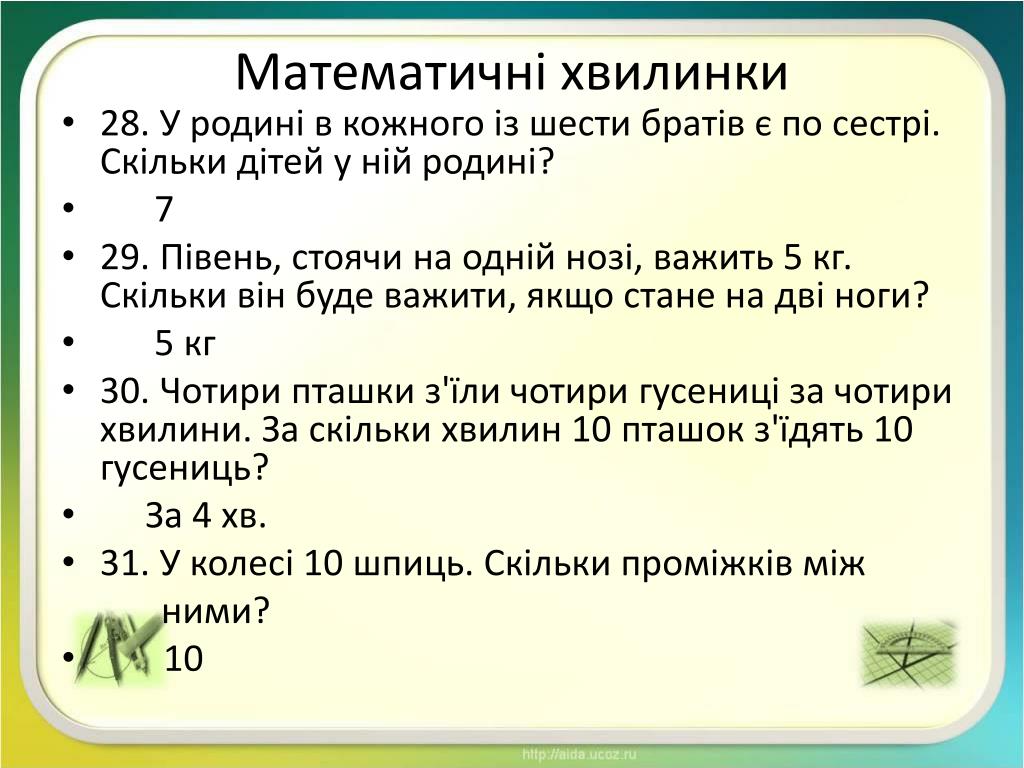 Математичні хвилинки

• 28. У родині в кожного із шести братів є по сестрі. Скільки дітей у ній родині?
• 7
• 29. Півень, стоячи на одній нозі, важить 5 кг. Скільки він буде важити, якщо стане на дві ноги?
• 5 кг
• 30. Чотири пташки з'їли чотири гусениці за чотири хвилини. За скільки хвилин 10 пташок з'їдять 10 гусениць?
• За 4 хв.
• 31. У колесі 10 шпиць. Скільки проміжків між ними?
• 10

http://aida.ucoz.ru